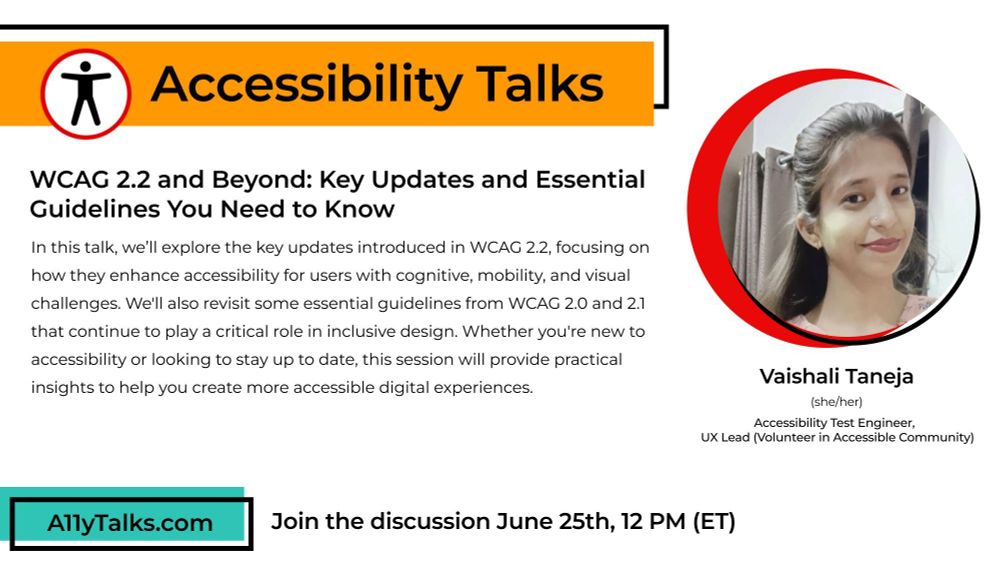 Accessibility Talks

WCAG 2.2 and Beyond: Key Updates and Essential Guidelines You Need to Know

In this talk, we'll explore the key updates introduced in WCAG 2.2, focusing on how they enhance accessibility for users with cognitive, mobility, and visual challenges. We'll also revisit some essential guidelines from WCAG 2.0 and 2.1 that continue to play a critical role in inclusive design. Whether you're new to accessibility or looking to stay up to date, this session will provide practical insights to help you create more accessible digital experiences.

Vaishali Taneja
(she/her)
Accessibility Test Engineer,
UX Lead (Volunteer in Accessible Community)

A11yTalks.com

Join the discussion June 25th, 12 PM (ET)